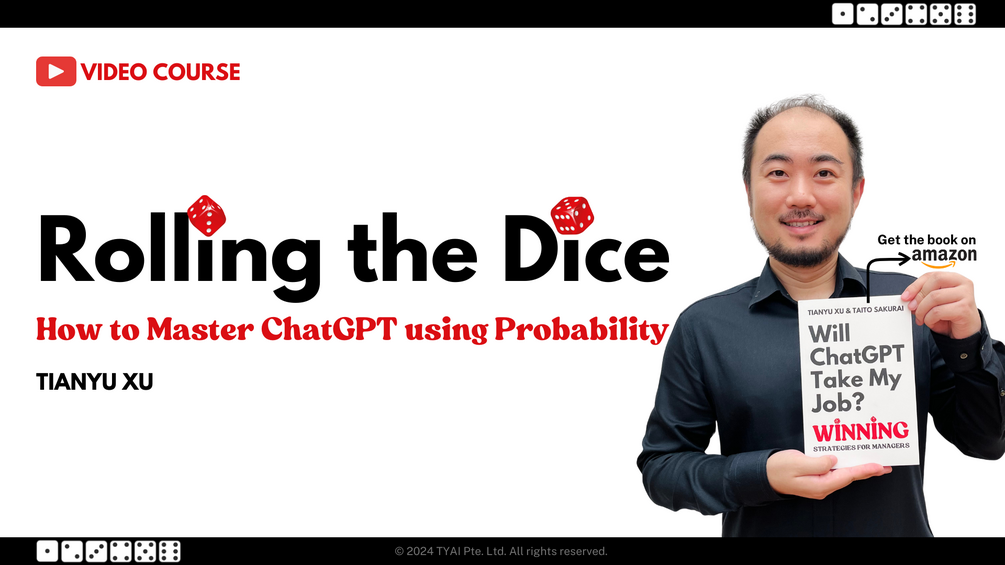 VIDEO COURSE

Rolling the Dice

How to Master ChatGPT using Probability

TIANYU XU

Get the book on amazon

TIANYU XU & TAITO SAKURAI

Will ChatGPT Take My Job?

WINNING

STRATEGIES FOR MANAGERS

© 2024 TYAI Pte. Ltd. All rights reserved.